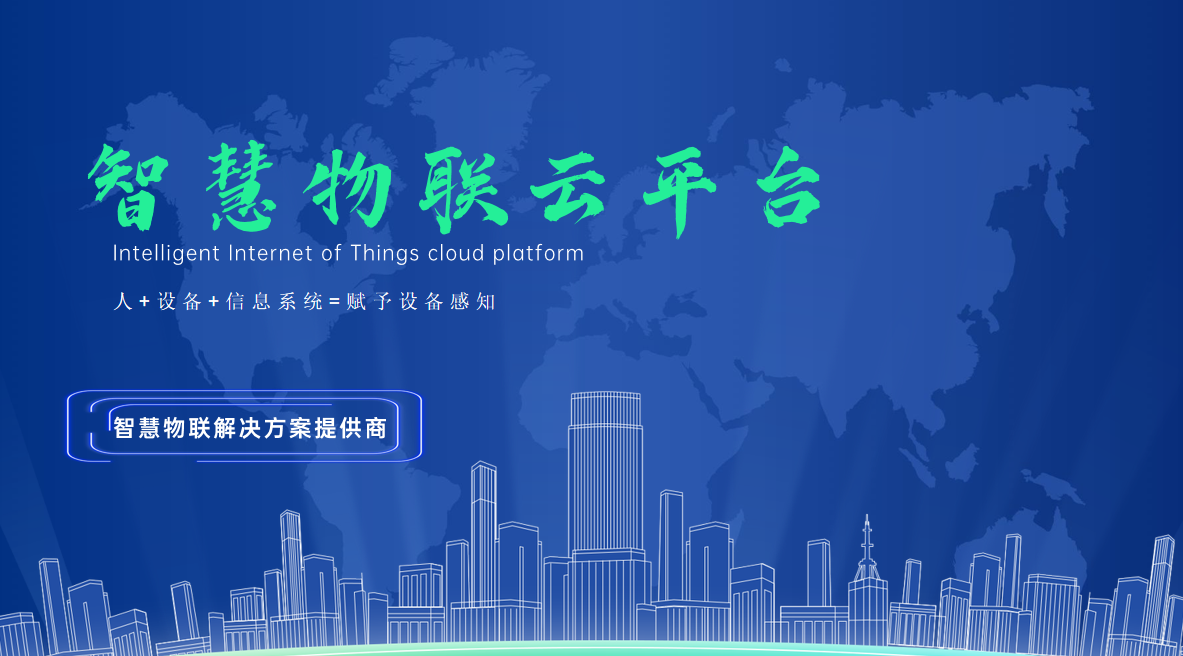 智慧物联云平台

Intelligent Internet of Things cloud platform

人+设备+信息系统=赋予设备感知

智慧物联解决方案提供商